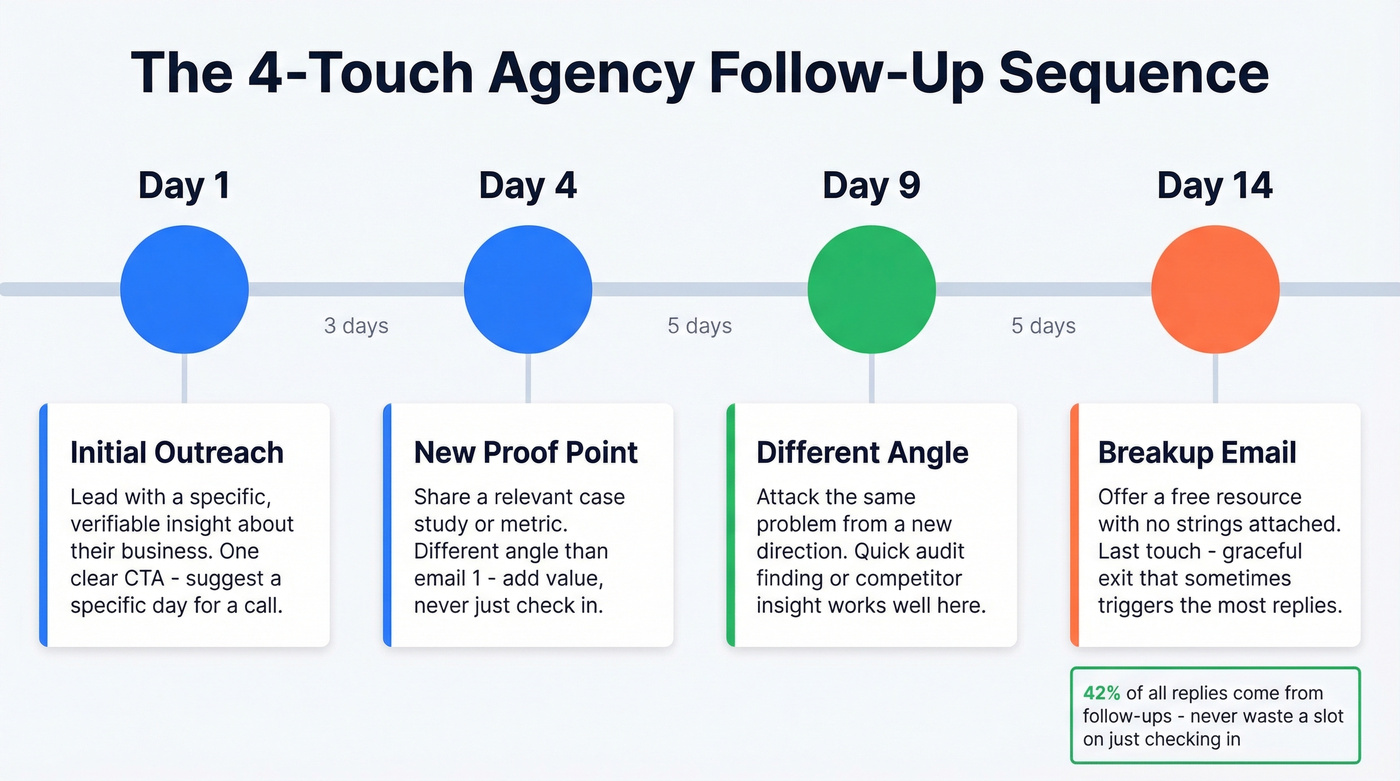 The 4-Touch Agency Follow-Up Sequence

Day 1

Day 4

Day 9

Day 14

3 days

5 days

5 days

Initial Outreach

Lead with a specific, verifiable insight about their business. One clear CTA - suggest a specific day for a call.

New Proof Point

Share a relevant case study or metric. Different angle than email 1 - add value, never just check in.

Different Angle

Attack the same problem from a new direction. Quick audit finding or competitor insight works well here.

Breakup Email

Offer a free resource with no strings attached. Last touch - graceful exit that sometimes triggers the most replies.

42% of all replies come from follow-ups - never waste a slot on just checking in